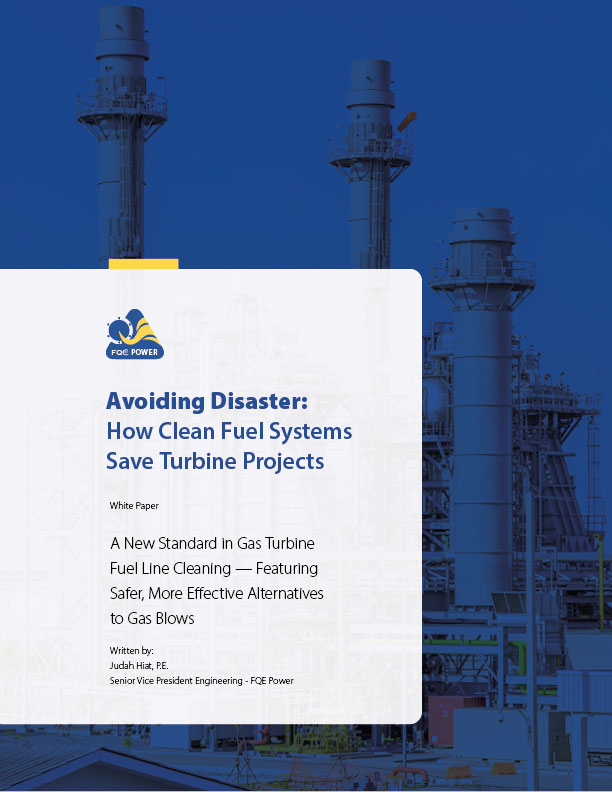 FQE POWER

Avoiding Disaster:
How Clean Fuel Systems Save Turbine Projects

White Paper

A New Standard in Gas Turbine Fuel Line Cleaning — Featuring Safer, More Effective Alternatives to Gas Blows

Written by:
Judah Hiat, P.E.
Senior Vice President Engineering - FQE Power